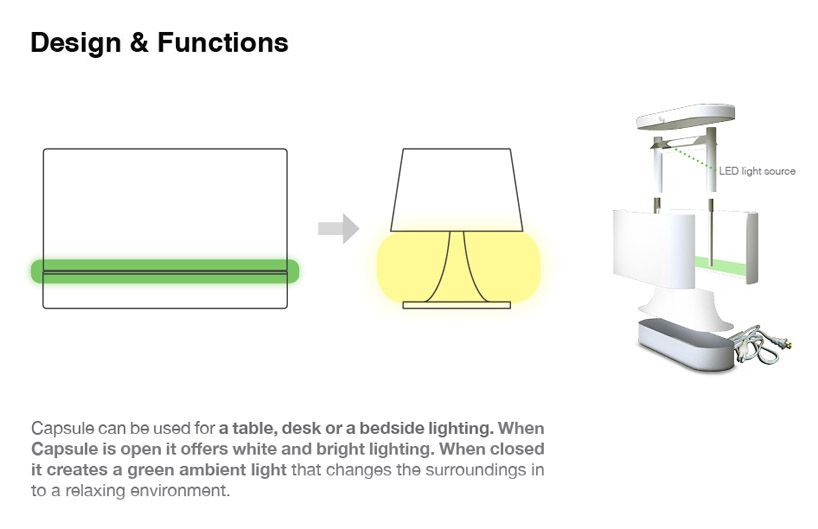 Design & Functions

LED light source

Capsule can be used for a table, desk or a bedside lighting. When Capsule is open it offers white and bright lighting. When closed it creates a green ambient light that changes the surroundings in to a relaxing environment.